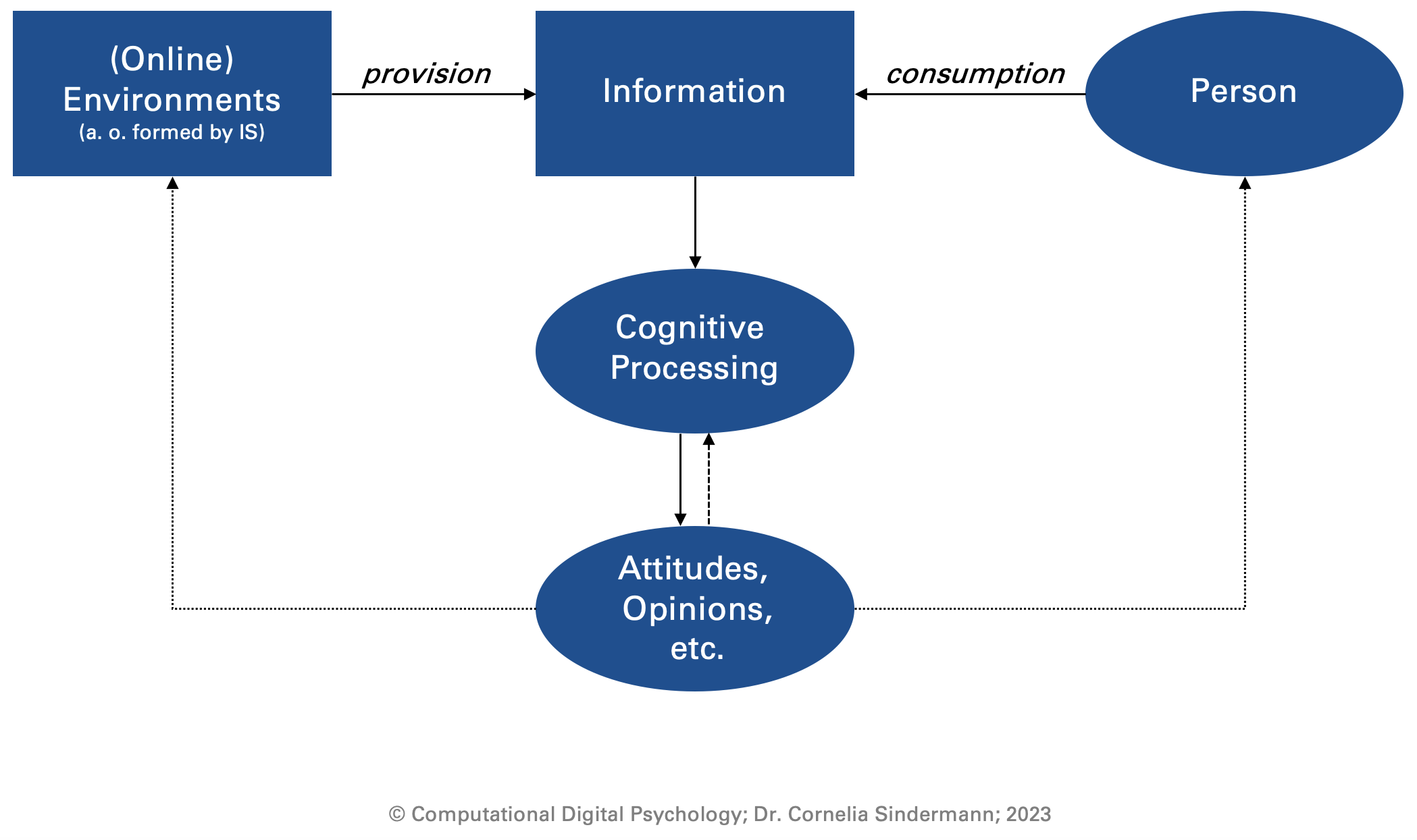 (Online) Environments
(a. o. formed by IS)

provision

Information

consumption

Person

Cognitive Processing

Attitudes, Opinions, etc.

© Computational Digital Psychology; Dr. Cornelia Sindermann; 2023